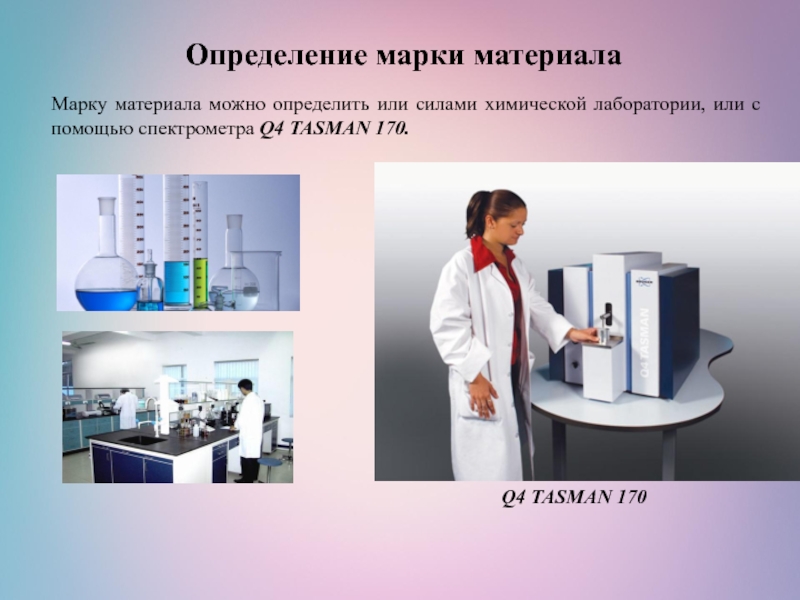 Определение марки материала

Марку материала можно определить или силами химической лаборатории, или с помощью спектрометра Q4 TASMAN 170.

Q4 TASMAN

Q4 TASMAN 170